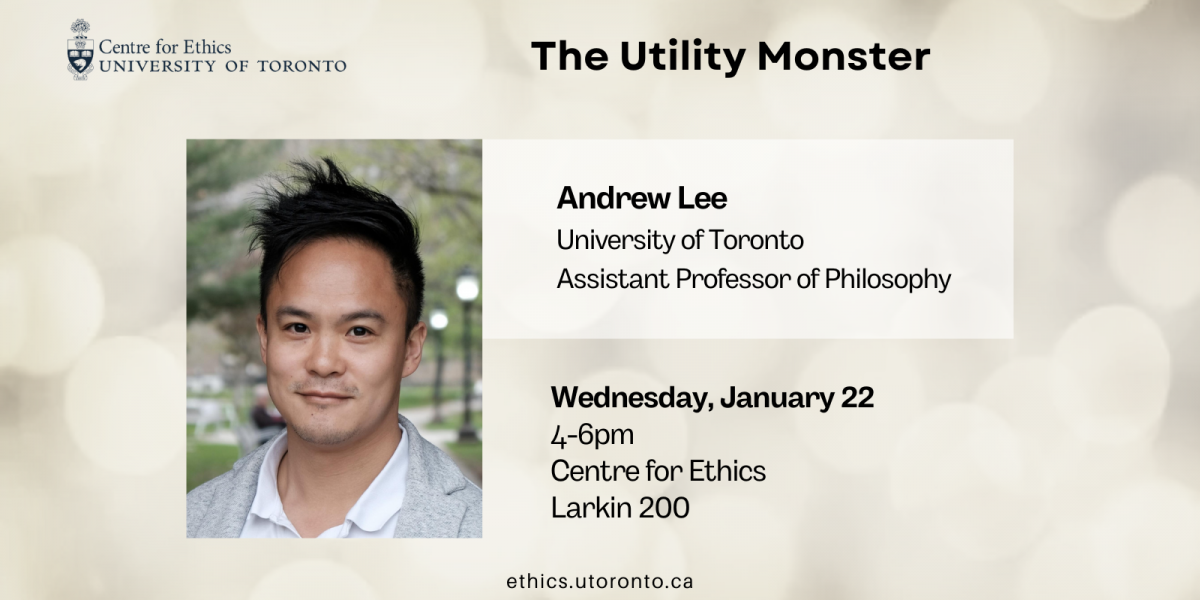 Centre for Ethics
UNIVERSITY OF TORONTO

The Utility Monster

Andrew Lee
University of Toronto
Assistant Professor of Philosophy

Wednesday, January 22
4-6pm
Centre for Ethics
Larkin 200

ethics.utoronto.ca